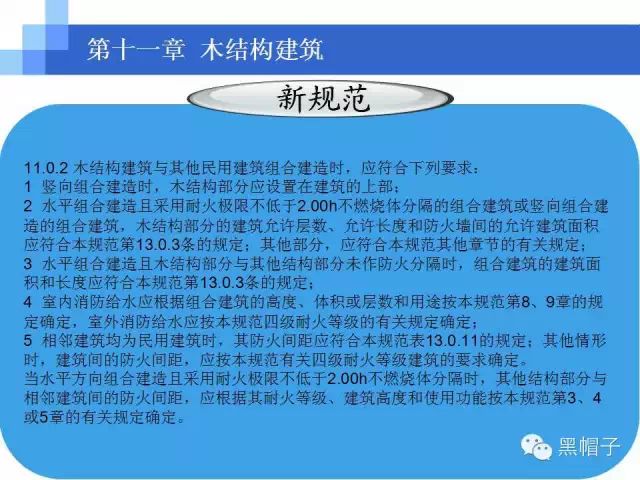 第十一章 木结构建筑

新规范

11.0.2 木结构建筑与其他民用建筑组合建造时，应符合下列要求：
1 竖向组合建造时，木结构部分应设置在建筑的上部；
2 水平组合建造且采用耐火极限不低于2.00h不燃烧体分隔的组合建筑或竖向组合建造的组合建筑，木结构部分的建筑允许层数、允许长度和防火墙间的允许建筑面积应符合本规范第13.0.3条的规定；其他部分，应符合本规范其他章节的有关规定；
3 水平组合建造且木结构部分与其他结构部分未作防火分隔时，组合建筑的建筑面积和长度应符合本规范第13.0.3条的规定；
4 室内消防给水应根据组合建筑的高度、体积或层数和用途按本规范第8、9章的规定确定，室外消防给水应按本规范四级耐火等级的有关规定确定；
5 相邻建筑均为民用建筑时，其防火间距应符合本规范表13.0.11的规定；其他情形时，建筑间的防火间距，应按本规范有关四级耐火等级建筑的要求确定。
当水平方向组合建造且采用耐火极限不低于2.00h不燃烧体分隔时，其他结构部分与相邻建筑间的防火间距，应根据其耐火等级、建筑高度和使用功能按本规范第3、4或5章的有关规定确定。

黑帽子